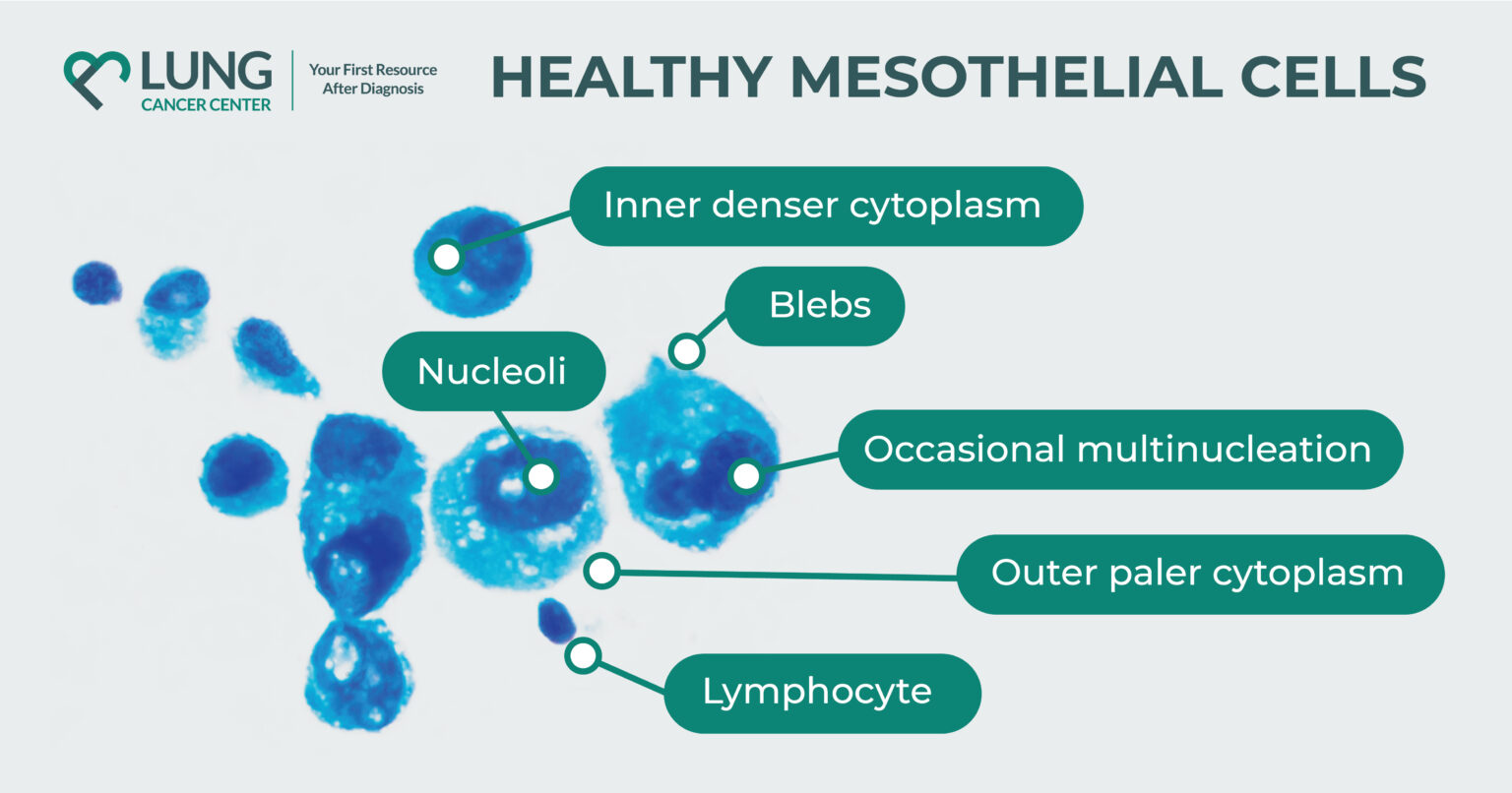 LUNG CANCER CENTER

Your First Resource After Diagnosis

HEALTHY MESOTHELIAL CELLS

Inner denser cytoplasm

Blebs

Nucleoli

Occasional multinucleation

Outer paler cytoplasm

Lymphocyte